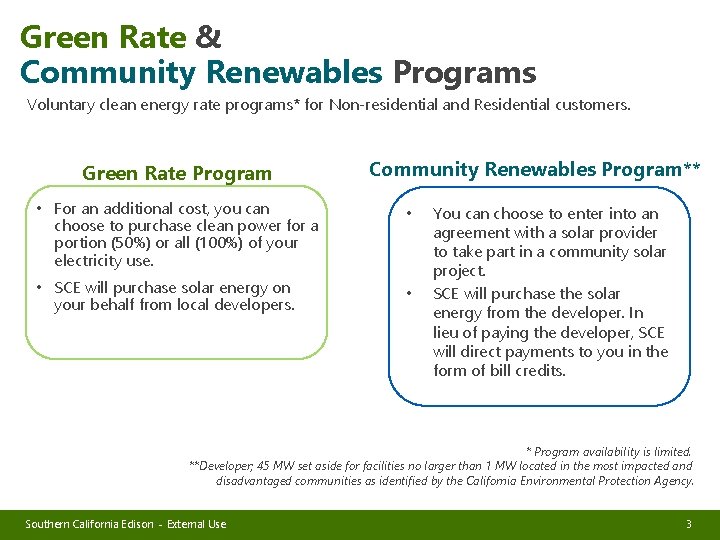 Green Rate &
Community Renewables Programs

Voluntary clean energy rate programs* for Non-residential and Residential customers.

Green Rate Program

• For an additional cost, you can choose to purchase clean power for a portion (50%) or all (100%) of your electricity use.

• SCE will purchase solar energy on your behalf from local developers.

Community Renewables Program**

• You can choose to enter into an agreement with a solar provider to take part in a community solar project.

• SCE will purchase the solar energy from the developer. In lieu of paying the developer, SCE will direct payments to you in the form of bill credits.

* Program availability is limited.
**Developer; 45 MW set aside for facilities no larger than 1 MW located in the most impacted and disadvantaged communities as identified by the California Environmental Protection Agency.

Southern California Edison - External Use

3